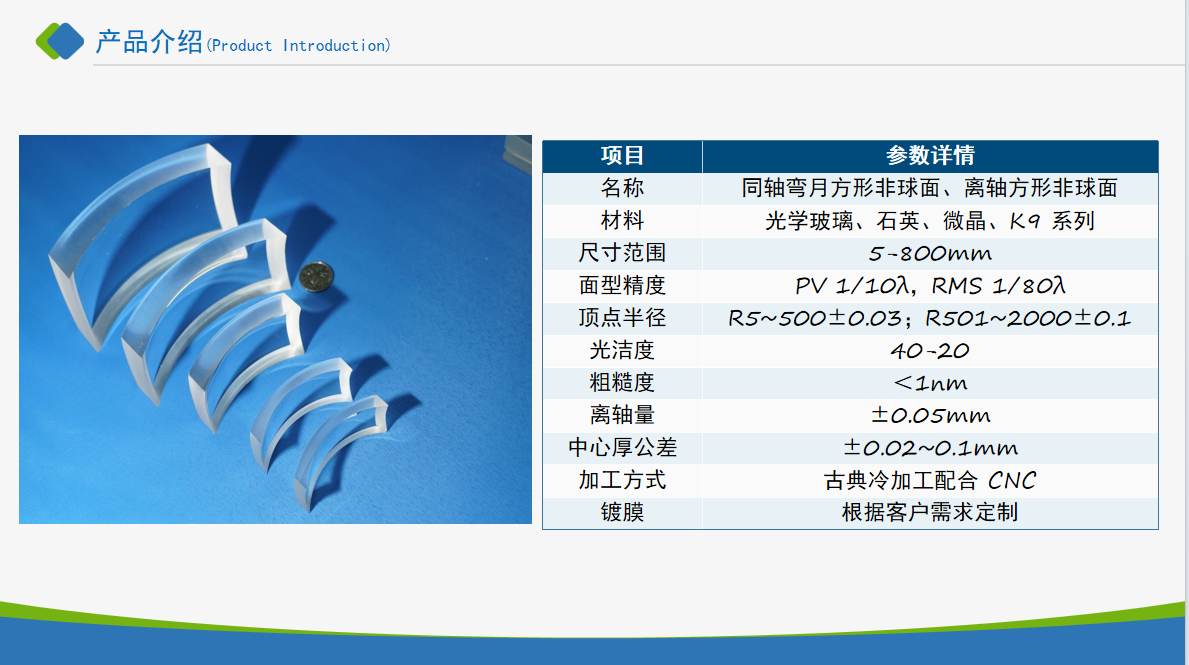 产品介绍(Product Introduction)

| 项目 | 参数详情 |
|---|---|
| 名称 | 同轴弯月方形非球面、离轴方形非球面 |
| 材料 | 光学玻璃、石英、微晶、K9 系列 |
| 尺寸范围 | 5-800mm |
| 面型精度 | PV 1/10λ，RMS 1/80λ |
| 顶点半径 | R5~500±0.03；R501~2000±0.1 |
| 光洁度 | 40-20 |
| 粗糙度 | ＜1nm |
| 离轴量 | ±0.05mm |
| 中心厚公差 | ±0.02~0.1mm |
| 加工方式 | 古典冷加工配合 CNC |
| 镀膜 | 根据客户需求定制 |